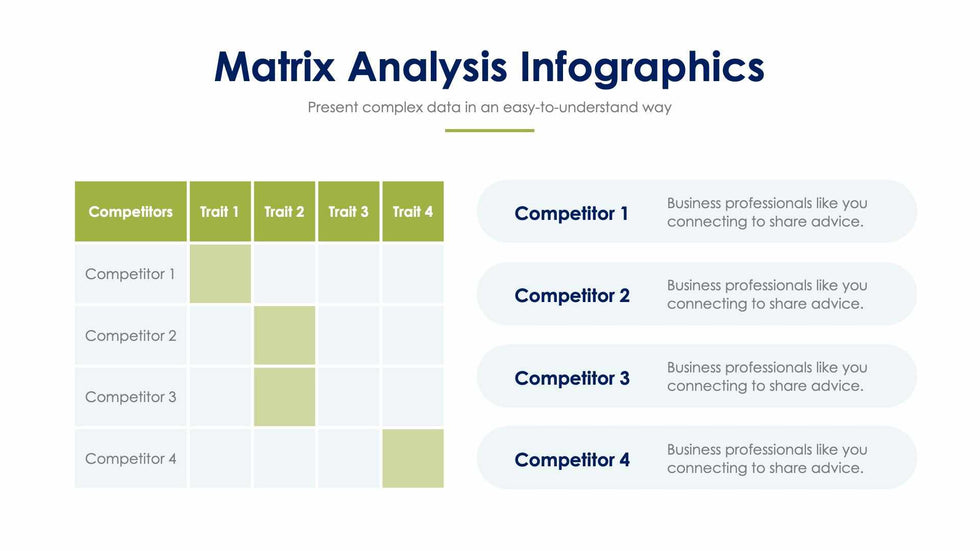 Matrix Analysis Infographics

Present complex data in an easy-to-understand way

| Competitors | Trait 1 | Trait 2 | Trait 3 | Trait 4 |
|---|---|---|---|---|
| Competitor 1 | | | | |
| Competitor 2 | | | | |
| Competitor 3 | | | | |
| Competitor 4 | | | | |

Competitor 1
Business professionals like you connecting to share advice.

Competitor 2
Business professionals like you connecting to share advice.

Competitor 3
Business professionals like you connecting to share advice.

Competitor 4
Business professionals like you connecting to share advice.